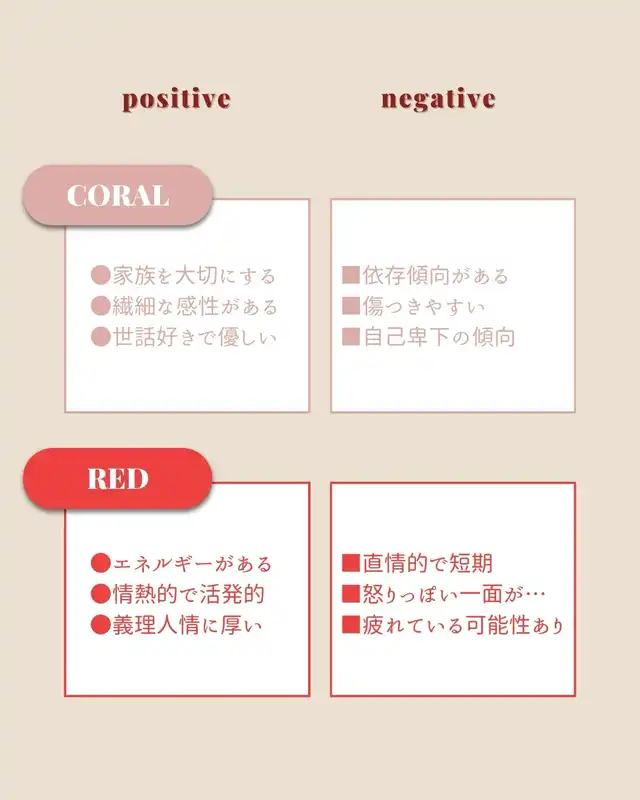 positive negative

CORAL

●家族を大切にする
●繊細な感性がある
●世話好きで優しい

■依存傾向がある
■傷つきやすい
■自己卑下の傾向

RED

●エネルギーがある
●情熱的で活発的
●義理人情に厚い

■直情的で短期
■怒りっぽい一面が…
■疲れている可能性あり